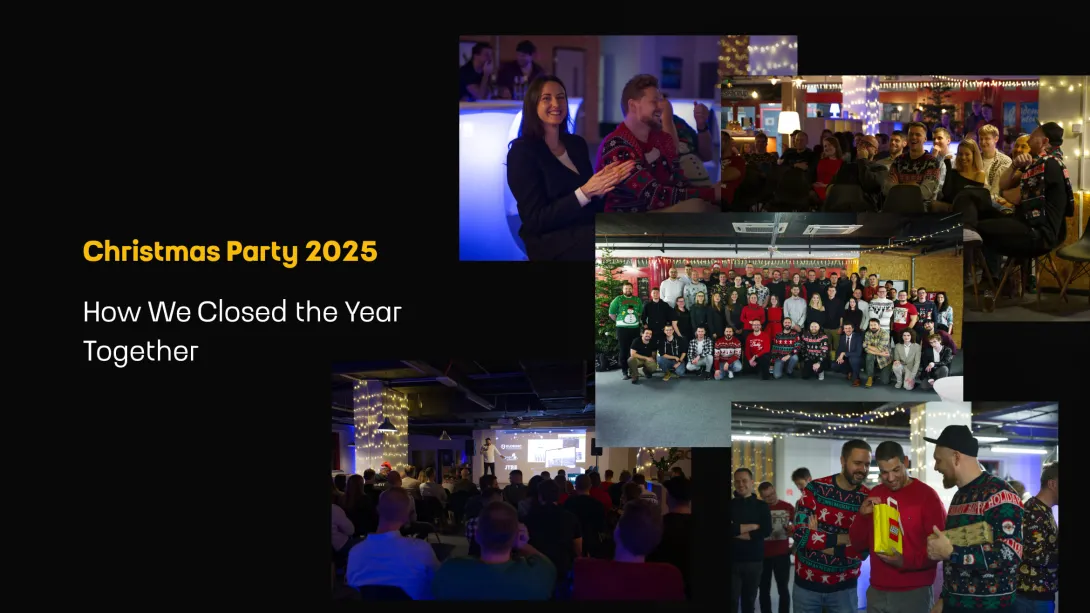 Christmas Party 2025

How We Closed the Year Together